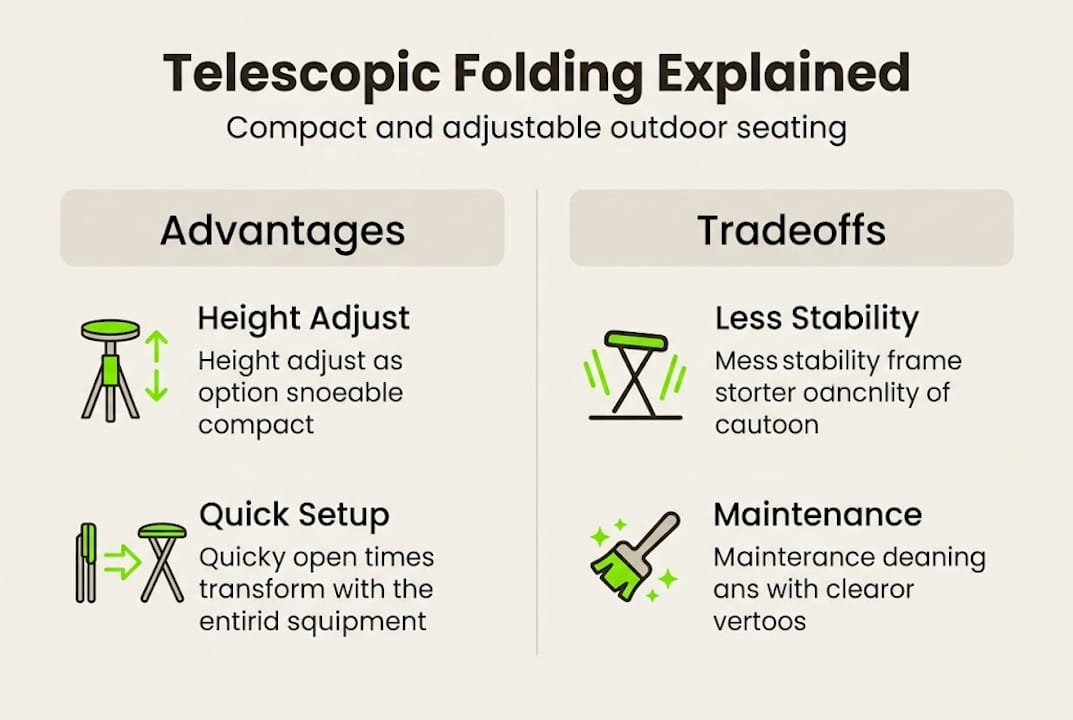 Telescopic Folding Explained

Compact and adjustable outdoor seating

Advantages

Height Adjust

Height adjust as option snoeable compact

Quick Setup

Quicky open times transform with the entirid squipment

Tradeoffs

Less Stability

Mess stability frame storter oancnlity of cautoon

Maintenance

Mainterance deaning ans with clearor vertoos